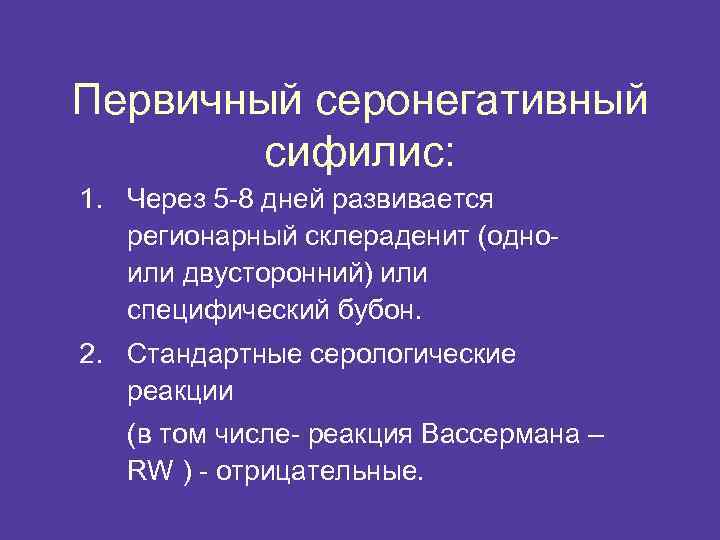 Первичный серонегативный сифилис:

1. Через 5-8 дней развивается регионарный склераденит (одно- или двусторонний) или специфический бубон.

2. Стандартные серологические реакции

(в том числе- реакция Вассермана – RW ) - отрицательные.